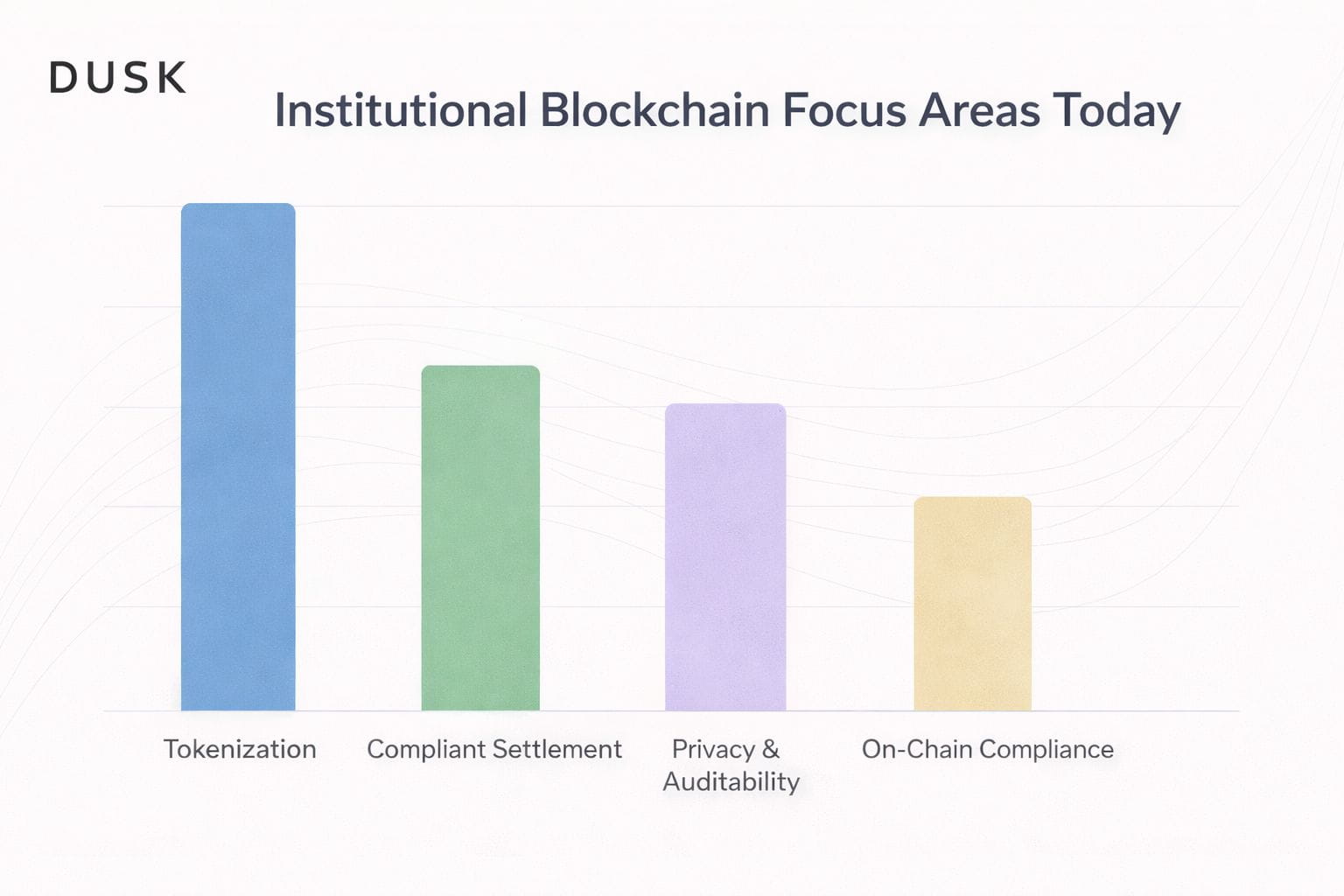 DUSK

Institutional Blockchain Focus Areas Today

Tokenization

Compliant Settlement

Privacy & Auditability

On-Chain Compliance